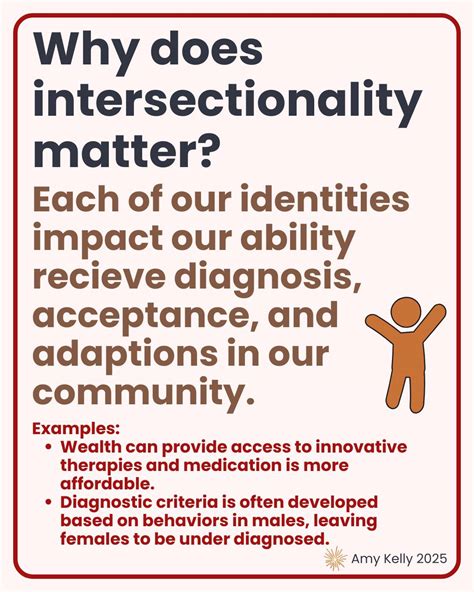 Why does intersectionality matter?

Each of our identities impact our ability recieve diagnosis, acceptance, and adaptions in our community.

Examples:
• Wealth can provide access to innovative therapies and medication is more affordable.
• Diagnostic criteria is often developed based on behaviors in males, leaving females to be under diagnosed.

Amy Kelly 2025